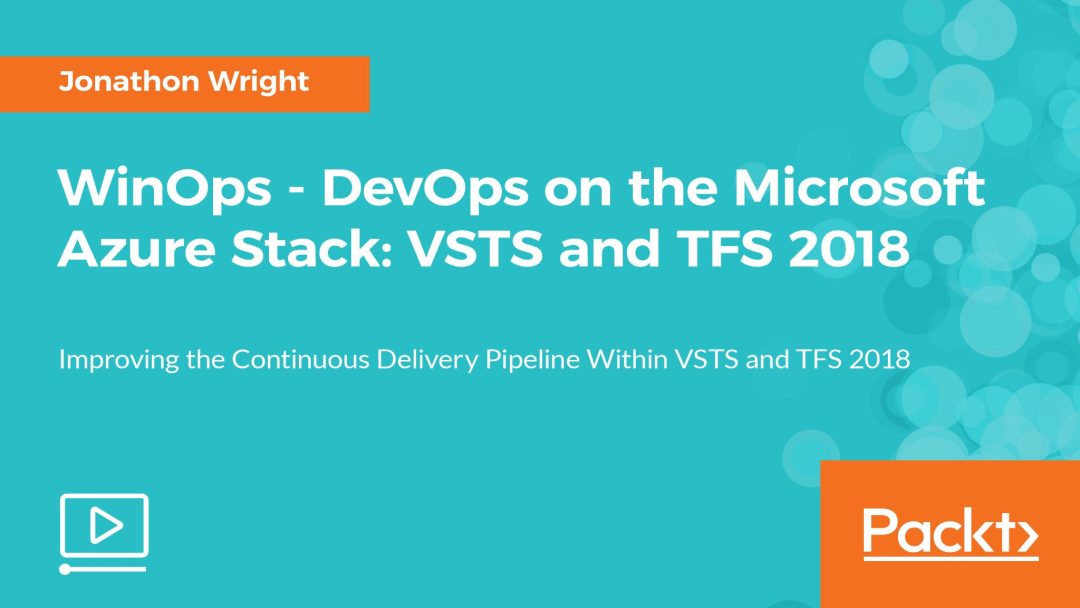 Jonathon Wright

WinOps - DevOps on the Microsoft Azure Stack: VSTS and TFS 2018

Improving the Continuous Delivery Pipeline Within VSTS and TFS 2018

Packt>